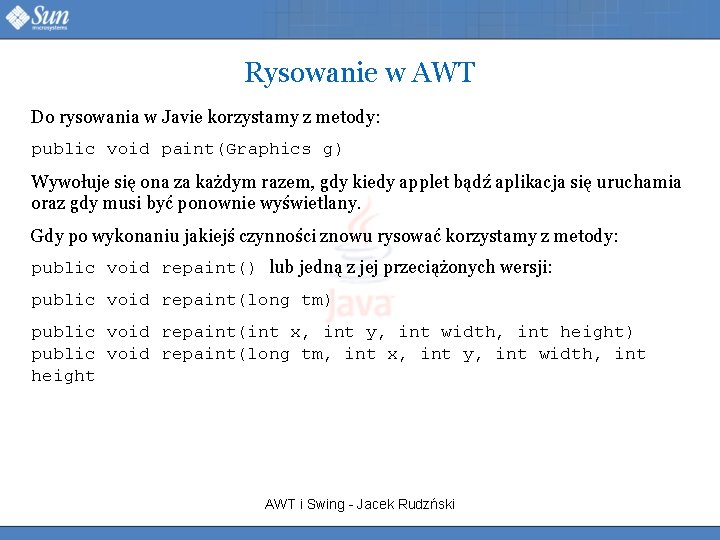 Sun microsystems

Rysowanie w AWT

Do rysowania w Javie korzystamy z metody:

public void paint(Graphics g)

Wywołuje się ona za każdym razem, gdy kiedy applet bądź aplikacja się uruchamia oraz gdy musi być ponownie wyświetlany.

Gdy po wykonaniu jakiejś czynności znowu rysować korzystamy z metody:

public void repaint() lub jedną z jej przeciążonych wersji:

public void repaint(long tm)

public void repaint(int x, int y, int width, int height)
public void repaint(long tm, int x, int y, int width, int height

Java

AWT i Swing - Jacek Rudzński